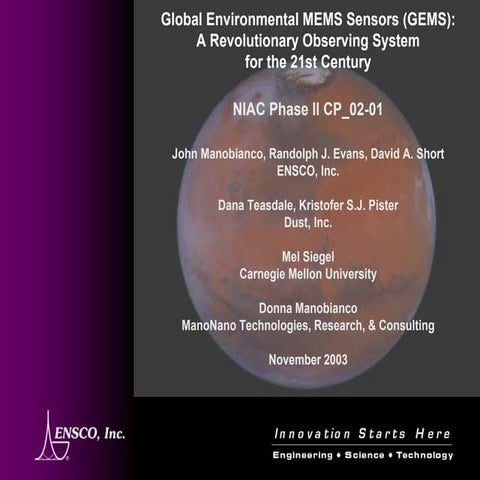 Global Environmental MEMS Sensors (GEMS): A Revolutionary Observing System for the 21st Century

NIAC Phase II CP_02-01

John Manobianco, Randolph J. Evans, David A. Short
ENSCO, Inc.

Dana Teasdale, Kristofer S.J. Pister
Dust, Inc.

Mel Siegel
Carnegie Mellon University

Donna Manobianco
ManoNano Technologies, Research, & Consulting

November 2003

ENSCO, Inc.

Innovation Starts Here

Engineering • Science • Technology